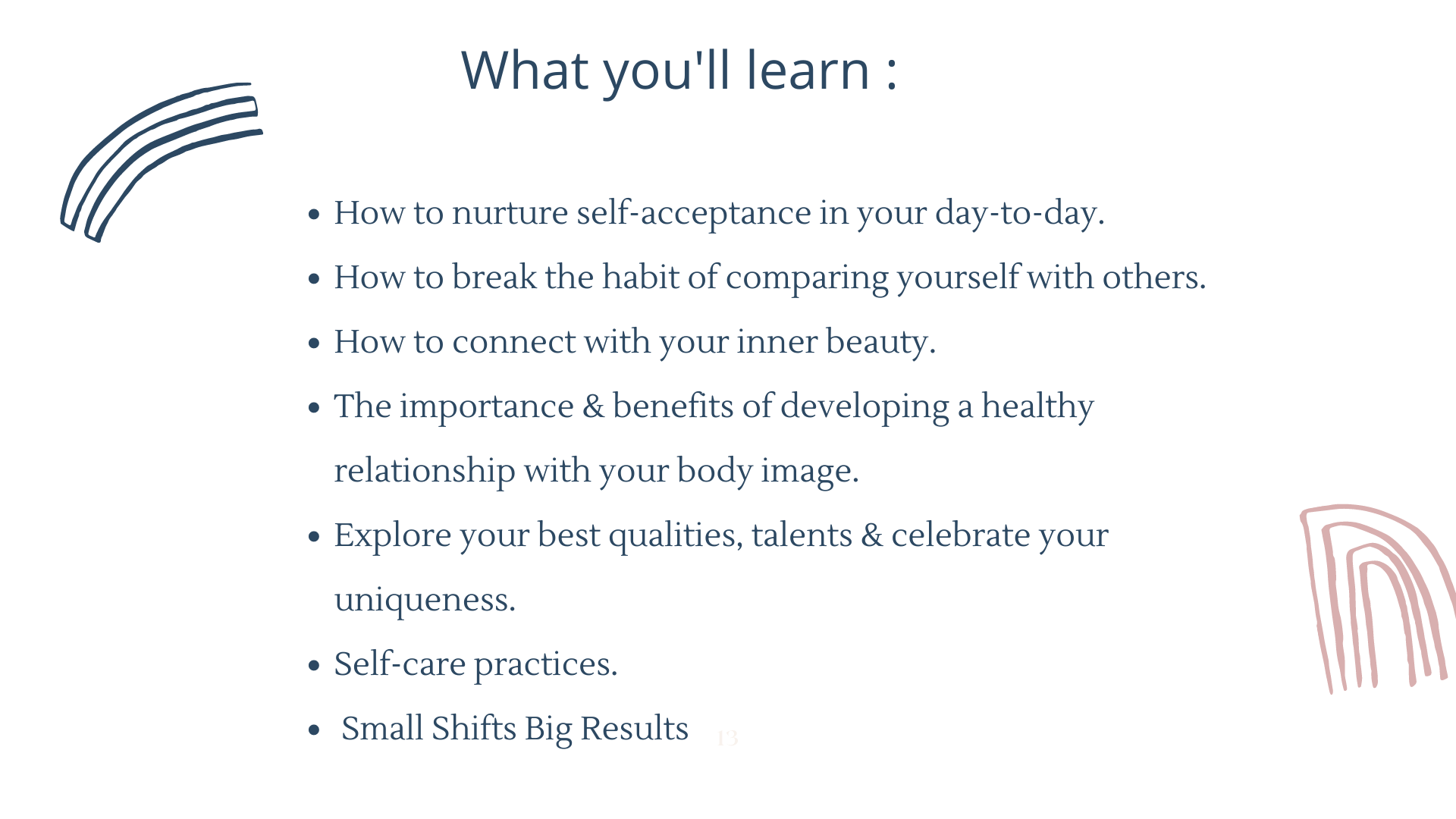 What you'll learn :

- How to nurture self-acceptance in your day-to-day.
- How to break the habit of comparing yourself with others.
- How to connect with your inner beauty.
- The importance & benefits of developing a healthy relationship with your body image.
- Explore your best qualities, talents & celebrate your uniqueness.
- Self-care practices.
- Small Shifts Big Results

13